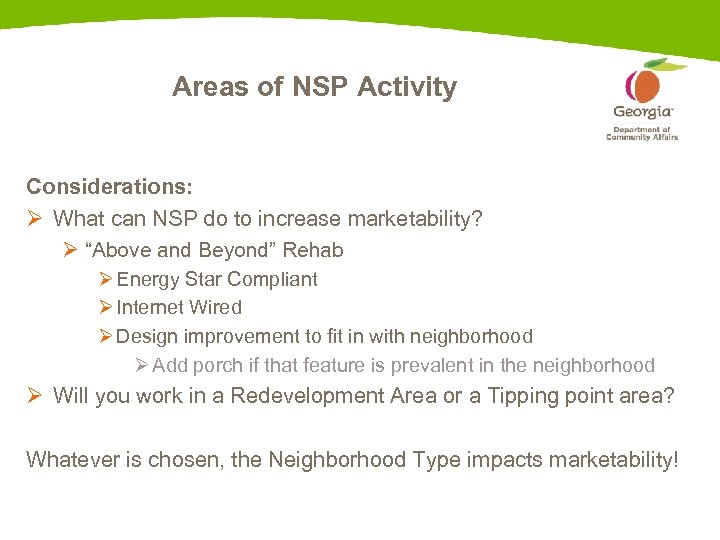 Areas of NSP Activity

Georgia
Department of Community Affairs

Considerations:

➢ What can NSP do to increase marketability?

➢ "Above and Beyond" Rehab

➢ Energy Star Compliant

➢ Internet Wired

➢ Design improvement to fit in with neighborhood

➢ Add porch if that feature is prevalent in the neighborhood

➢ Will you work in a Redevelopment Area or a Tipping point area?

Whatever is chosen, the Neighborhood Type impacts marketability!